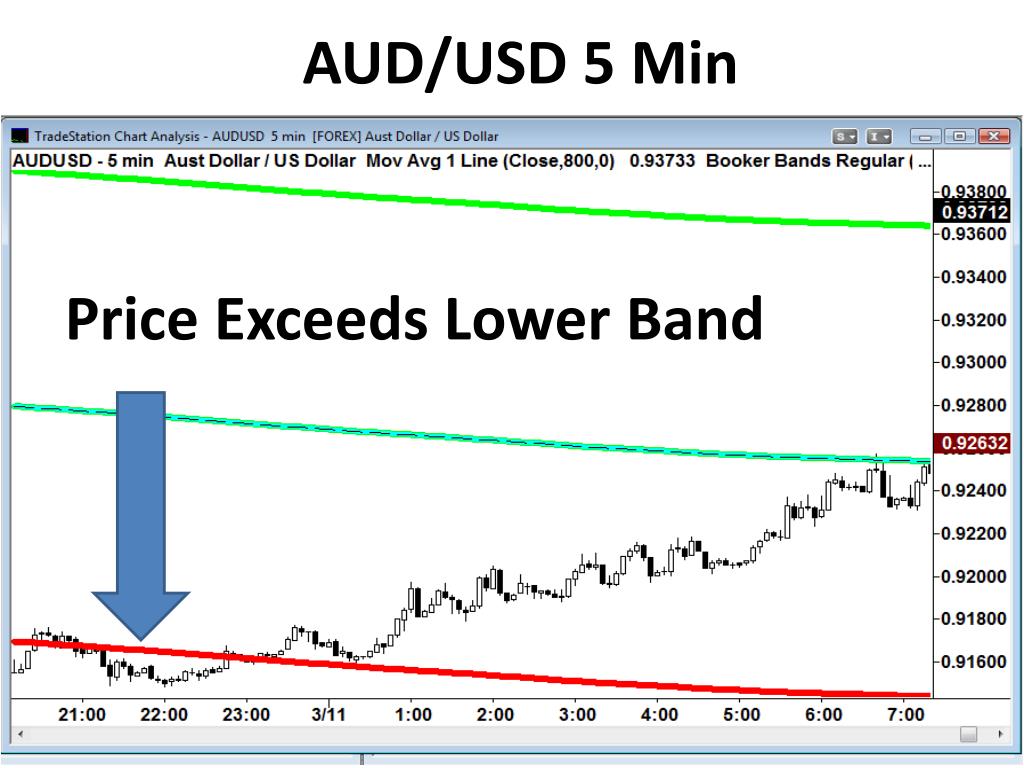 AUD/USD 5 Min

TradeStation Chart Analysis - AUDUSD 5 min [FOREX] Aust Dollar / US Dollar

AUDUSD - 5 min Aust Dollar / US Dollar Mov Avg 1 Line (Close,800,0) 0.93733 Booker Bands Regular ( ...

Price Exceeds Lower Band

0.93800
0.93712
0.93600
0.93400
0.93200
0.93000
0.92800
0.92632
0.92400
0.92200
0.92000
0.91800
0.91600

21:00 22:00 23:00 3/11 1:00 2:00 3:00 4:00 5:00 6:00 7:00